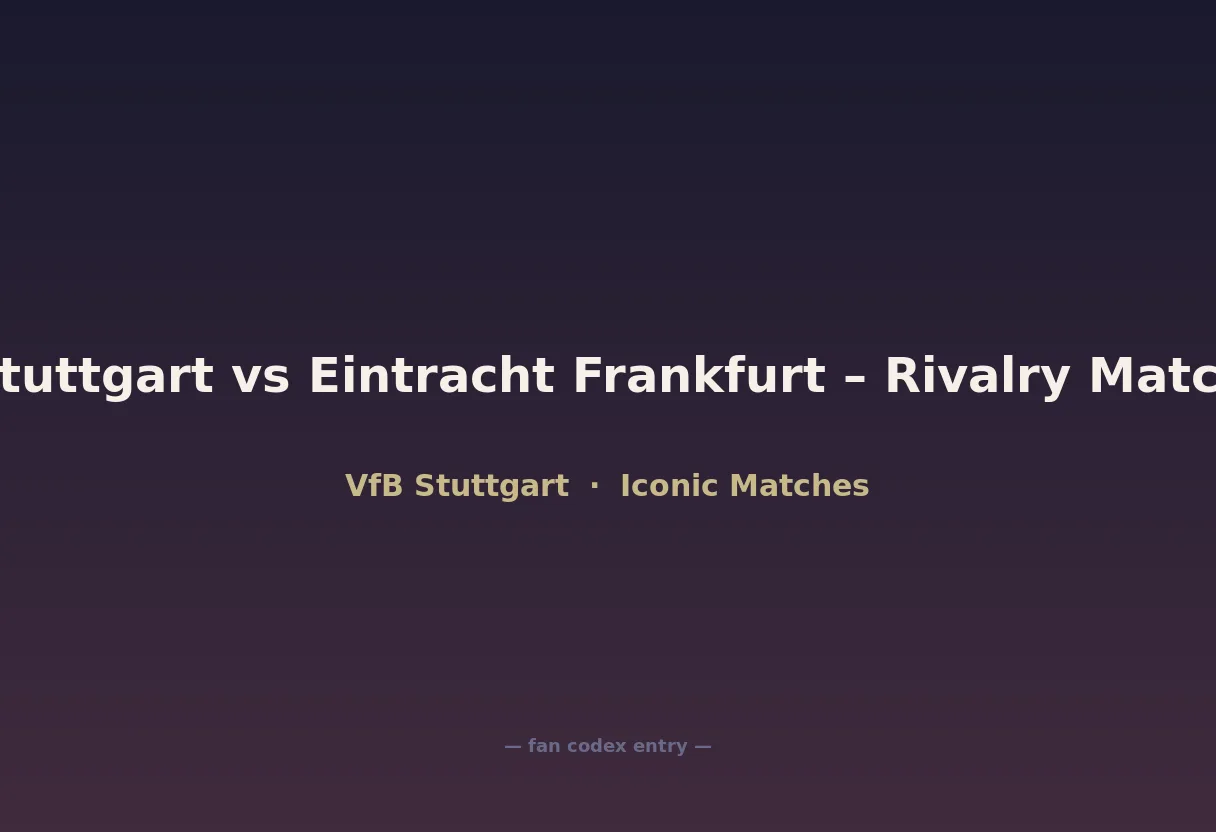 tuttgart vs Eintracht Frankfurt – Rivalry Matc

VfB Stuttgart · Iconic Matches

— fan codex entry —